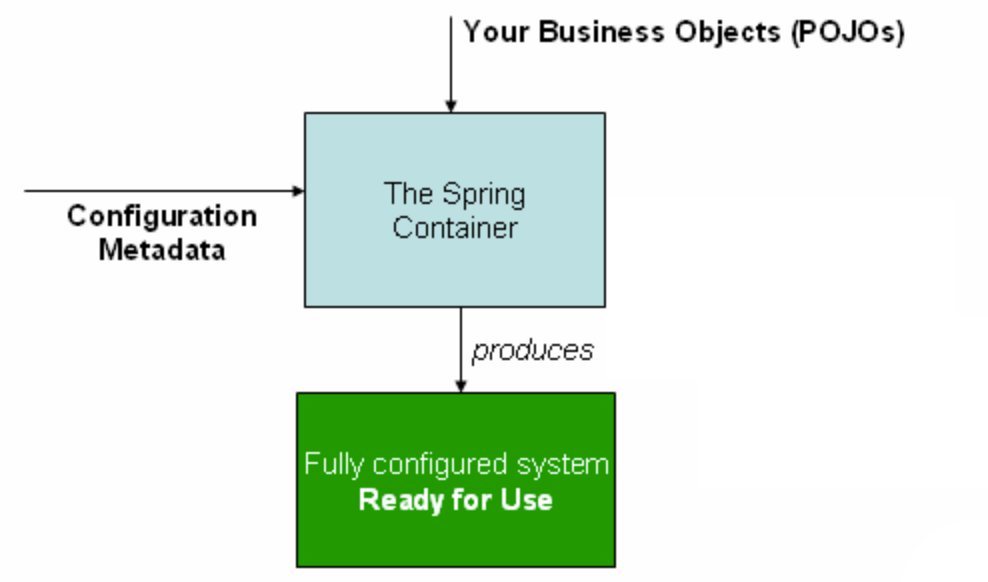 Your Business Objects (POJOs)

Configuration Metadata

The Spring Container

produces

Fully configured system
Ready for Use